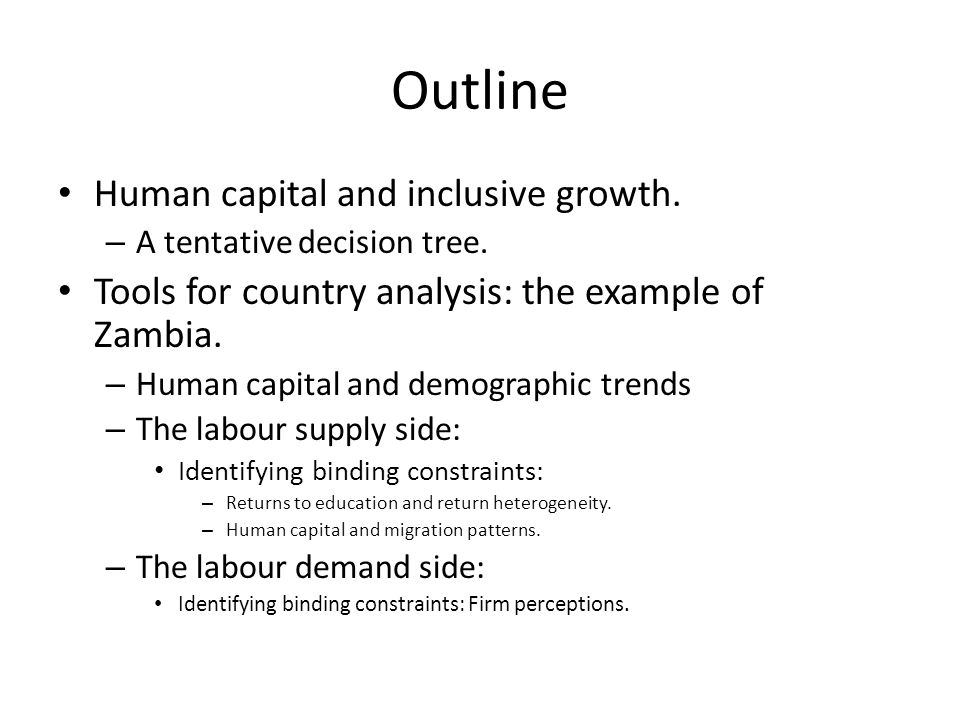 Outline

• Human capital and inclusive growth.
  – A tentative decision tree.
• Tools for country analysis: the example of Zambia.
  – Human capital and demographic trends
  – The labour supply side:
    • Identifying binding constraints:
      – Returns to education and return heterogeneity.
      – Human capital and migration patterns.
  – The labour demand side:
    • Identifying binding constraints: Firm perceptions.